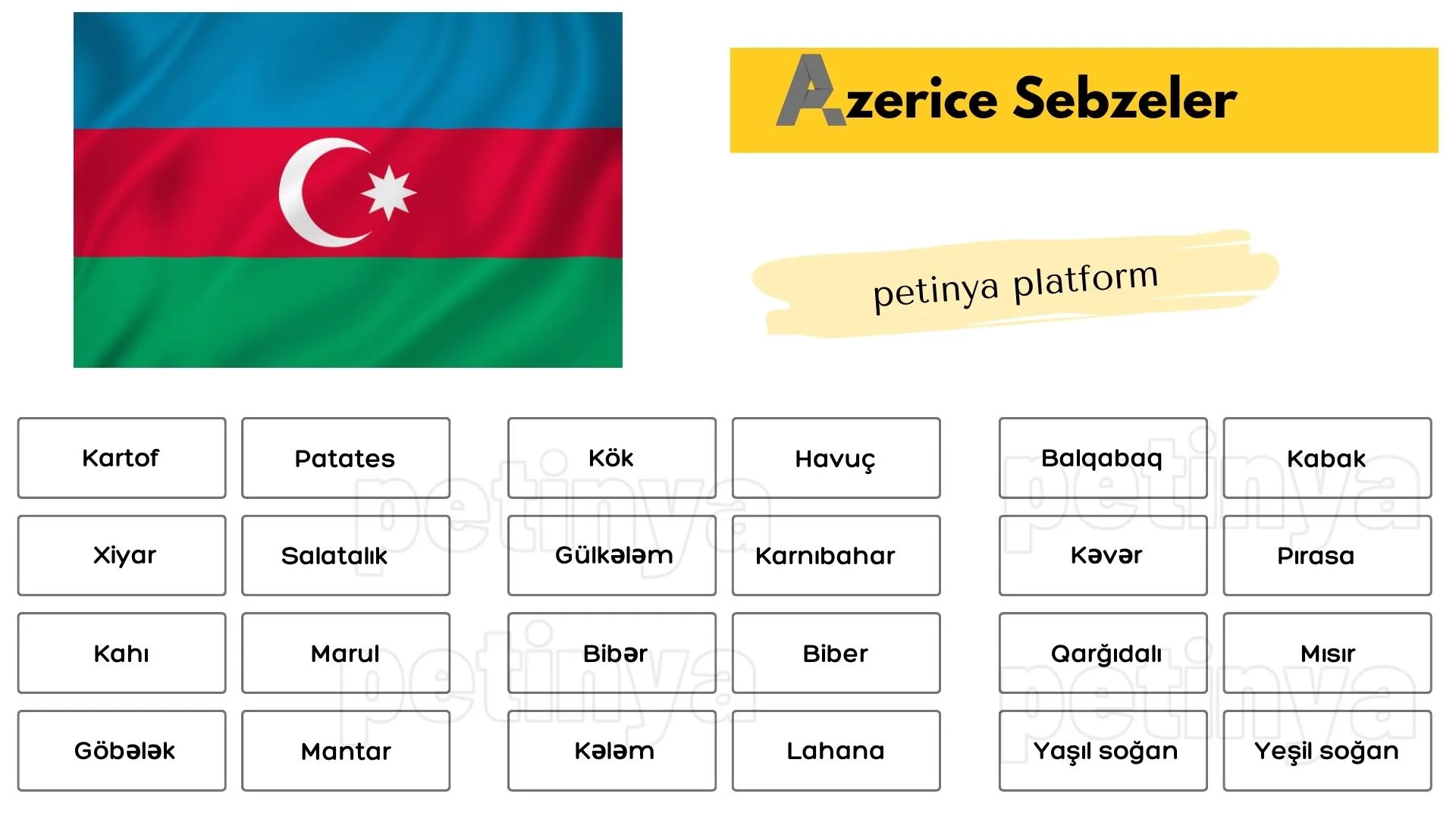 Azerice Sebzeler

petinya platform

| Kartof | Patates |
|---|---|
| Xiyar | Salatalık |
| Kahı | Marul |
| Göbələk | Mantar |

| Kök | Havuç |
|---|---|
| Gülkələm | Karnıbahar |
| Bibər | Biber |
| Kələm | Lahana |

| Balqabaq | Kabak |
|---|---|
| Kəvər | Pırasa |
| Qarğıdalı | Mısır |
| Yaşıl soğan | Yeşil soğan |

petinya
petinya
petinya
petinya